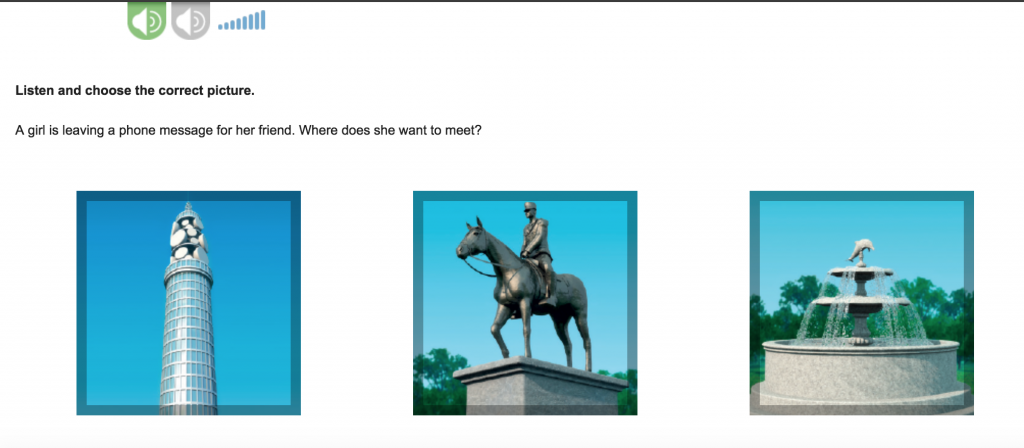 Listen and choose the correct picture.

A girl is leaving a phone message for her friend. Where does she want to meet?